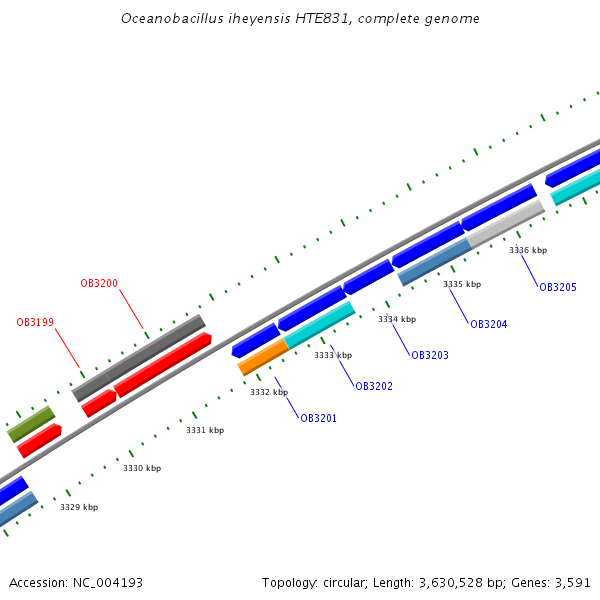 Oceanobacillus iheyensis HTE831, complete genome

OB3200
OB3199
3336 kbp
OB3205
3335 kbp
OB3204
3334 kbp
OB3203
3333 kbp
OB3202
3332 kbp
OB3201
3331 kbp
3330 kbp
3329 kbp

Accession: NC_004193

Topology: circular; Length: 3,630,528 bp; Genes: 3,591